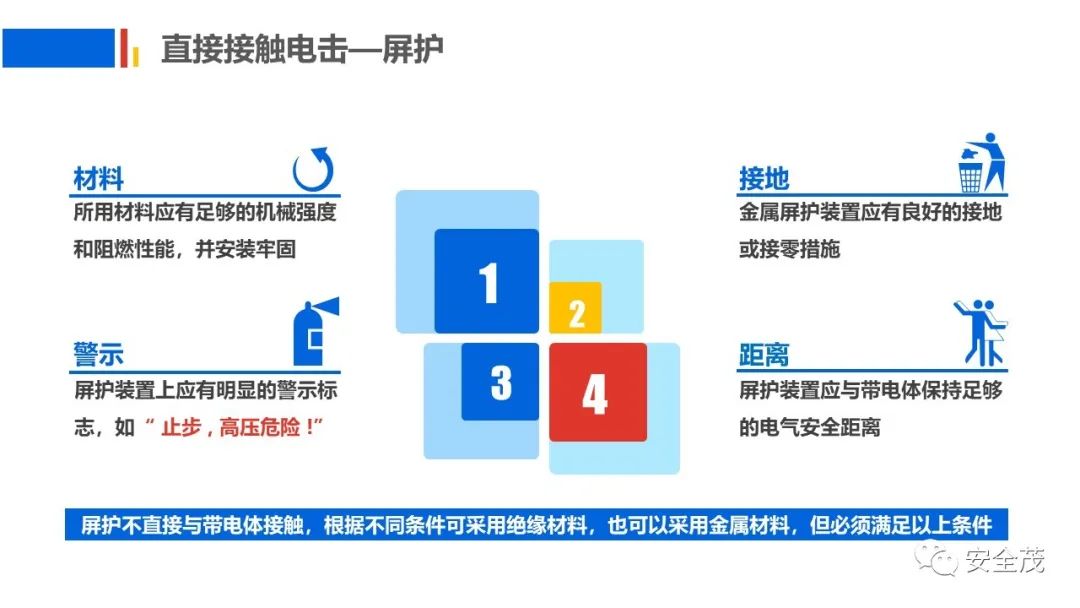 直接接触电击—屏护

材料
所用材料应有足够的机械强度和阻燃性能，并安装牢固

警示
屏护装置上应有明显的警示标志，如“止步，高压危险！”

1
2
3
4

接地
金属屏护装置应有良好的接地或接零措施

距离
屏护装置应与带电体保持足够的电气安全距离

屏护不直接与带电体接触，根据不同条件可采用绝缘材料，也可以采用金属材料，但必须满足以上条件

安全茂